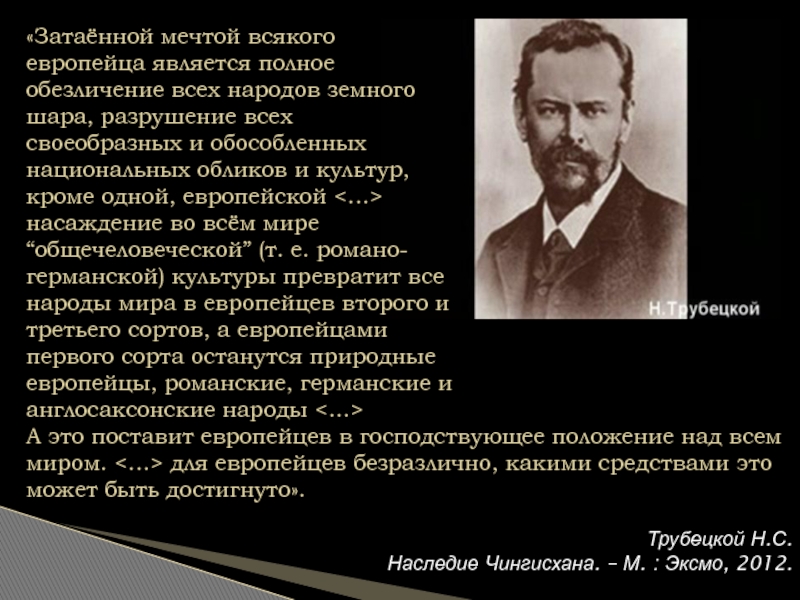 «Затаённой мечтой всякого европейца является полное обезличение всех народов земного шара, разрушение всех своеобразных и обособленных национальных обликов и культур, кроме одной, европейской <...> насаждение во всём мире “общечеловеческой” (т. е. романо-германской) культуры превратит все народы мира в европейцев второго и третьего сортов, а европейцами первого сорта останутся природные европейцы, романские, германские и англосаксонские народы <...>
А это поставит европейцев в господствующее положение над всем миром. <...> для европейцев безразлично, какими средствами это может быть достигнуто».

Н.Трубецкой

Трубецкой Н.С.
Наследие Чингисхана. – М. : Эксмо, 2012.